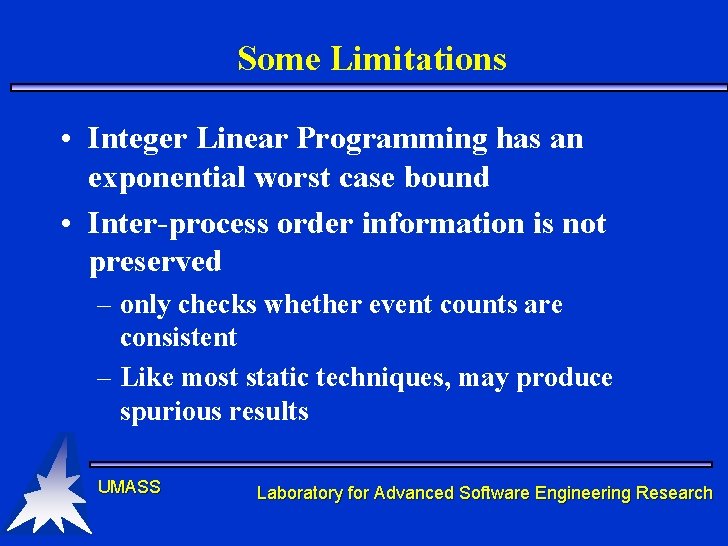 Some Limitations

• Integer Linear Programming has an exponential worst case bound

• Inter-process order information is not preserved

– only checks whether event counts are consistent

– Like most static techniques, may produce spurious results

UMASS

Laboratory for Advanced Software Engineering Research